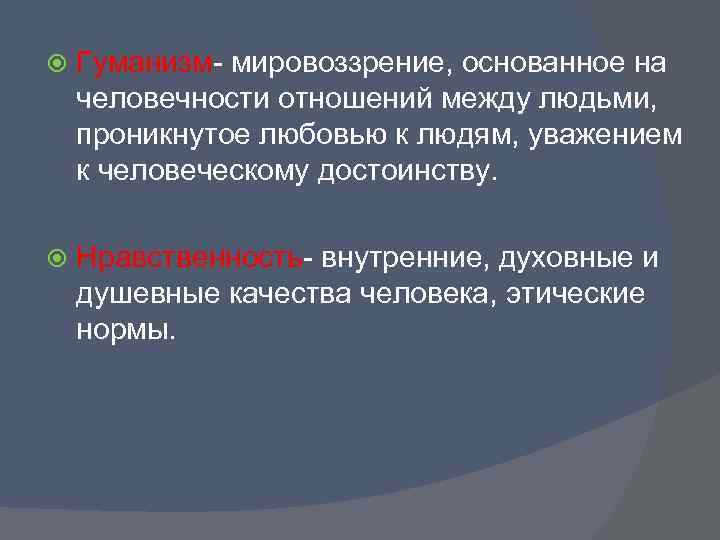 Гуманизм- мировоззрение, основанное на человечности отношений между людьми, проникнутое любовью к людям, уважением к человеческому достоинству.

Нравственность- внутренние, духовные и душевные качества человека, этические нормы.